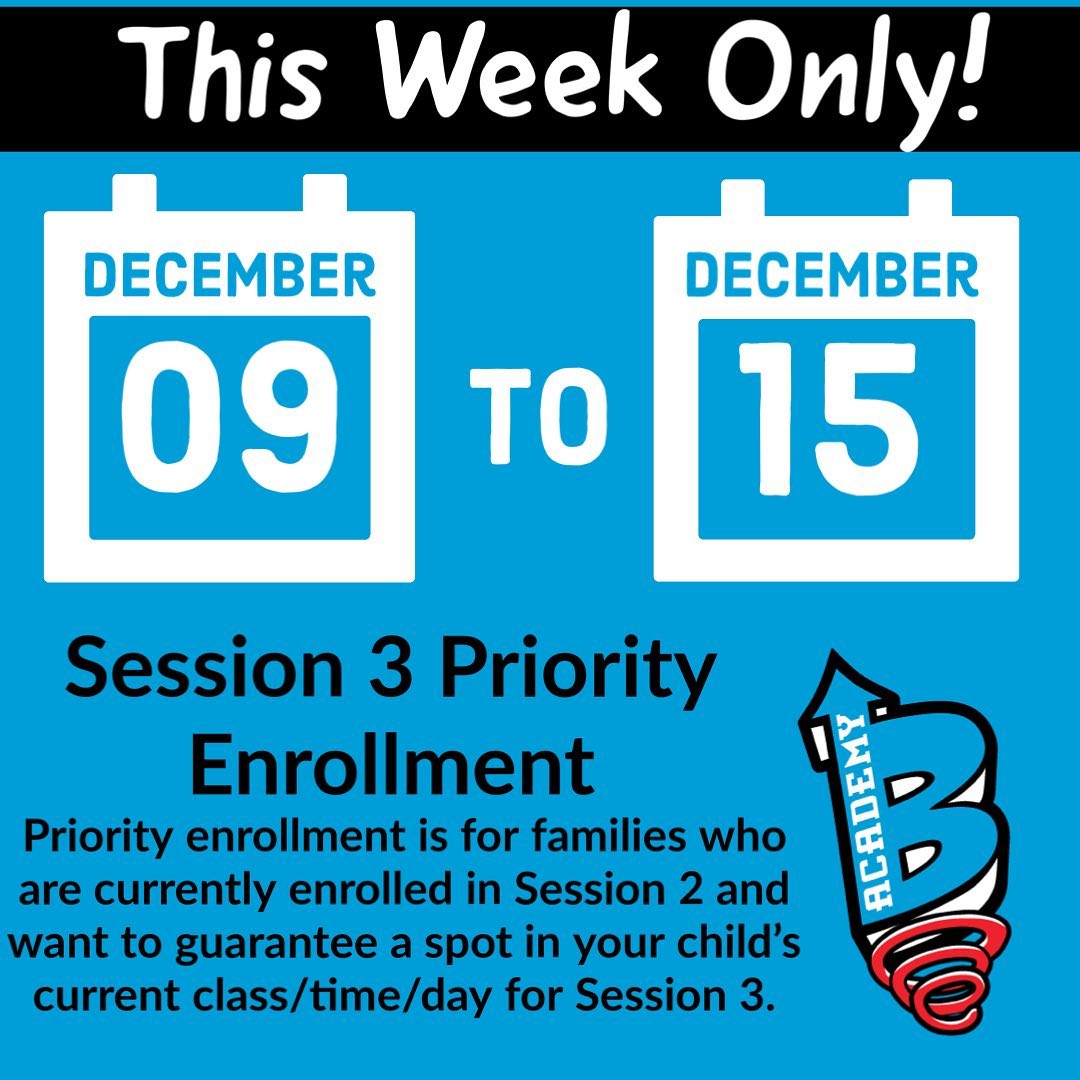 This Week Only!

DECEMBER
09

TO

DECEMBER
15

Session 3 Priority Enrollment

Priority enrollment is for families who are currently enrolled in Session 2 and want to guarantee a spot in your child's current class/time/day for Session 3.

ACADEMY
B